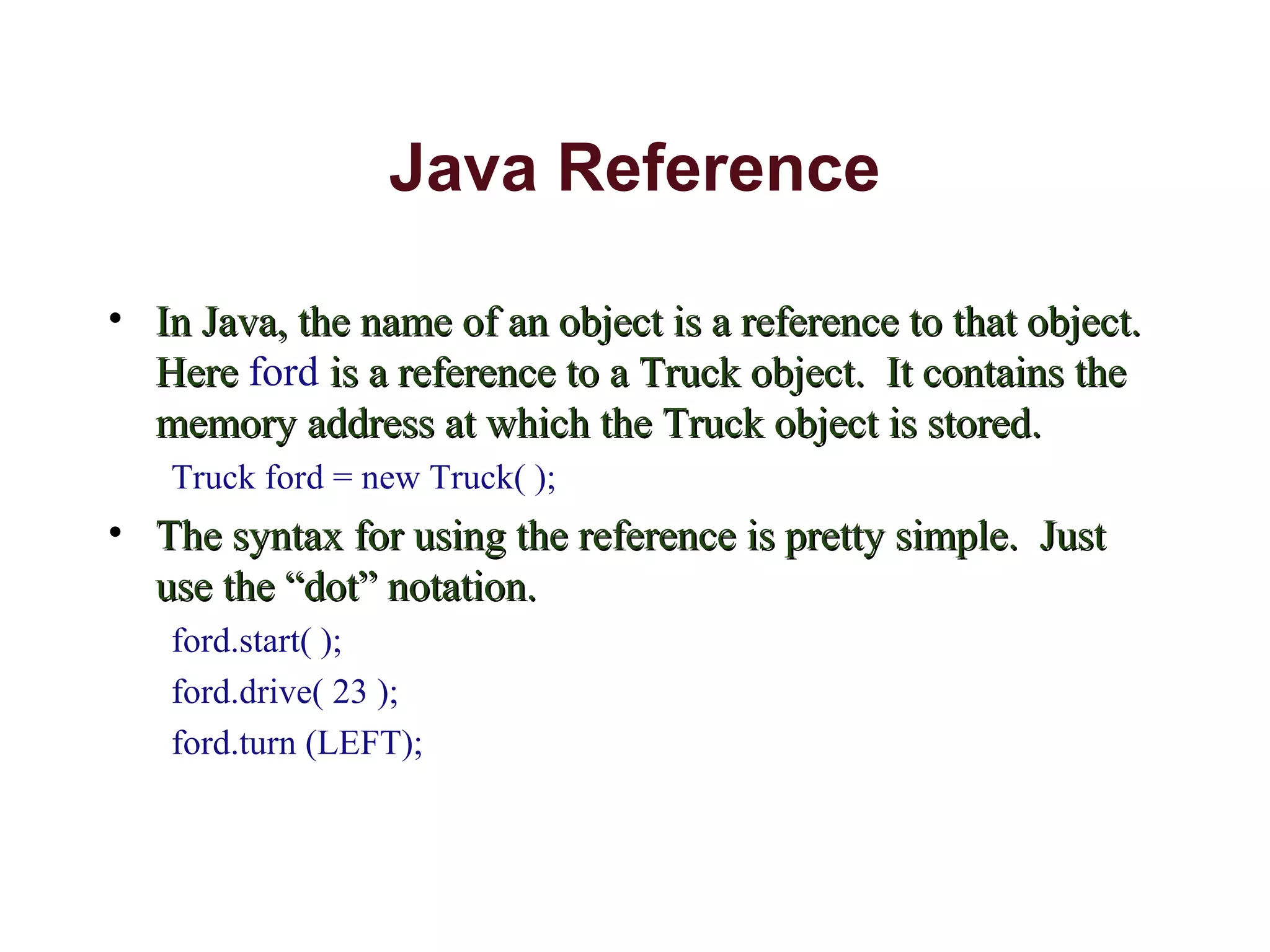 Java Reference

• In Java, the name of an object is a reference to that object. Here ford is a reference to a Truck object. It contains the memory address at which the Truck object is stored.

Truck ford = new Truck( );

• The syntax for using the reference is pretty simple. Just use the “dot” notation.

ford.start( );

ford.drive( 23 );

ford.turn (LEFT);